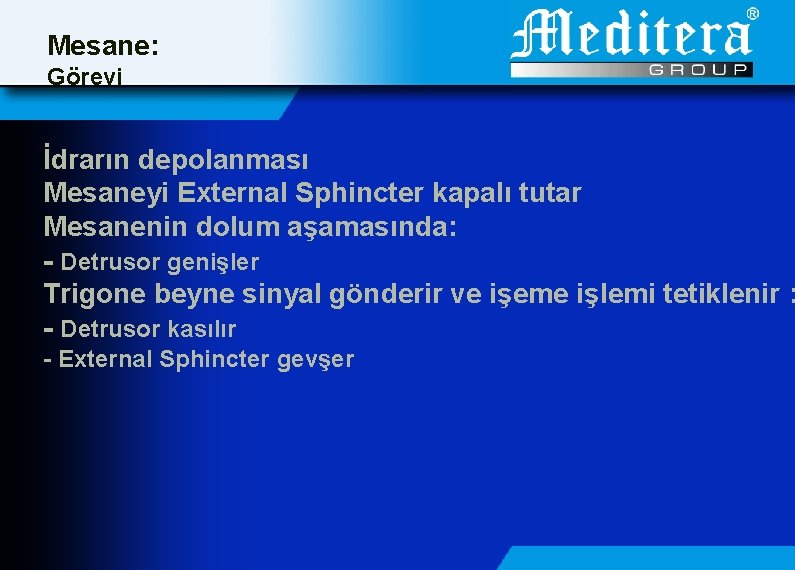 Mesane:
Görevi

Meditera®
GROUP

İdrarın depolanması
Mesaneyi External Sphincter kapalı tutar
Mesanenin dolum aşamasında:
- Detrusor genişler
Trigone beyne sinyal gönderir ve işeme işlemi tetiklenir :
- Detrusor kasılır
- External Sphincter gevşer